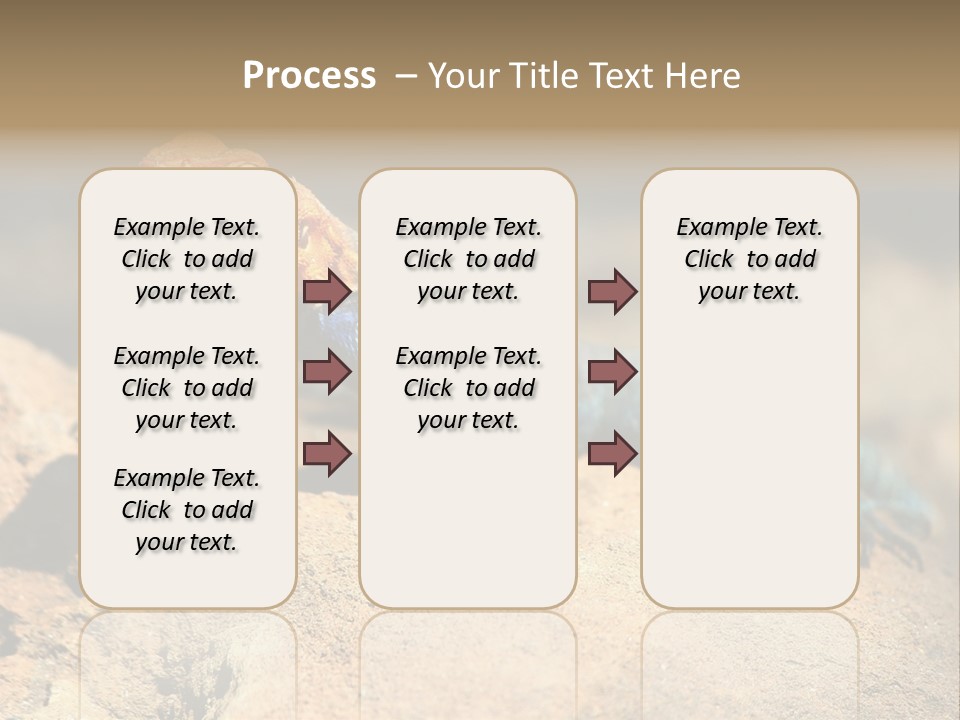 Process – Your Title Text Here

Example Text. Click to add your text.

Example Text. Click to add your text.

Example Text. Click to add your text.

Example Text. Click to add your text.

Example Text. Click to add your text.

Example Text. Click to add your text.